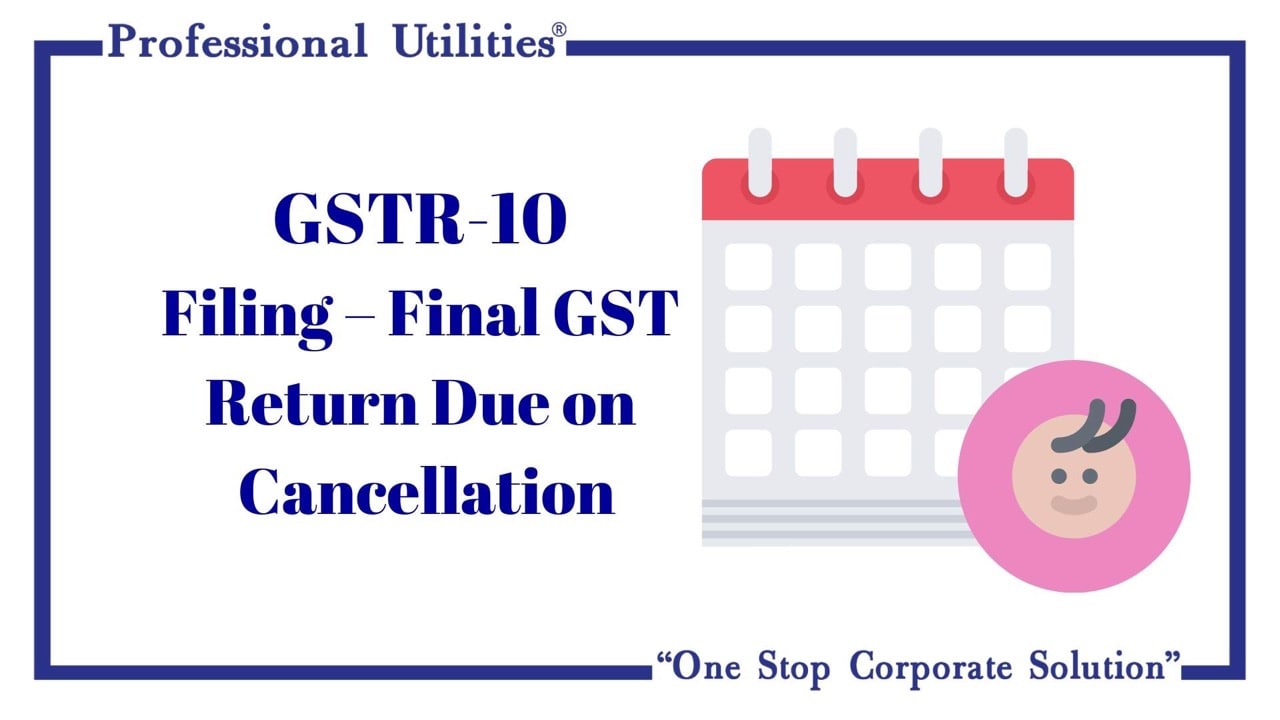 Professional Utilities®

GSTR-10
Filing – Final GST
Return Due on
Cancellation

"One Stop Corporate Solution"